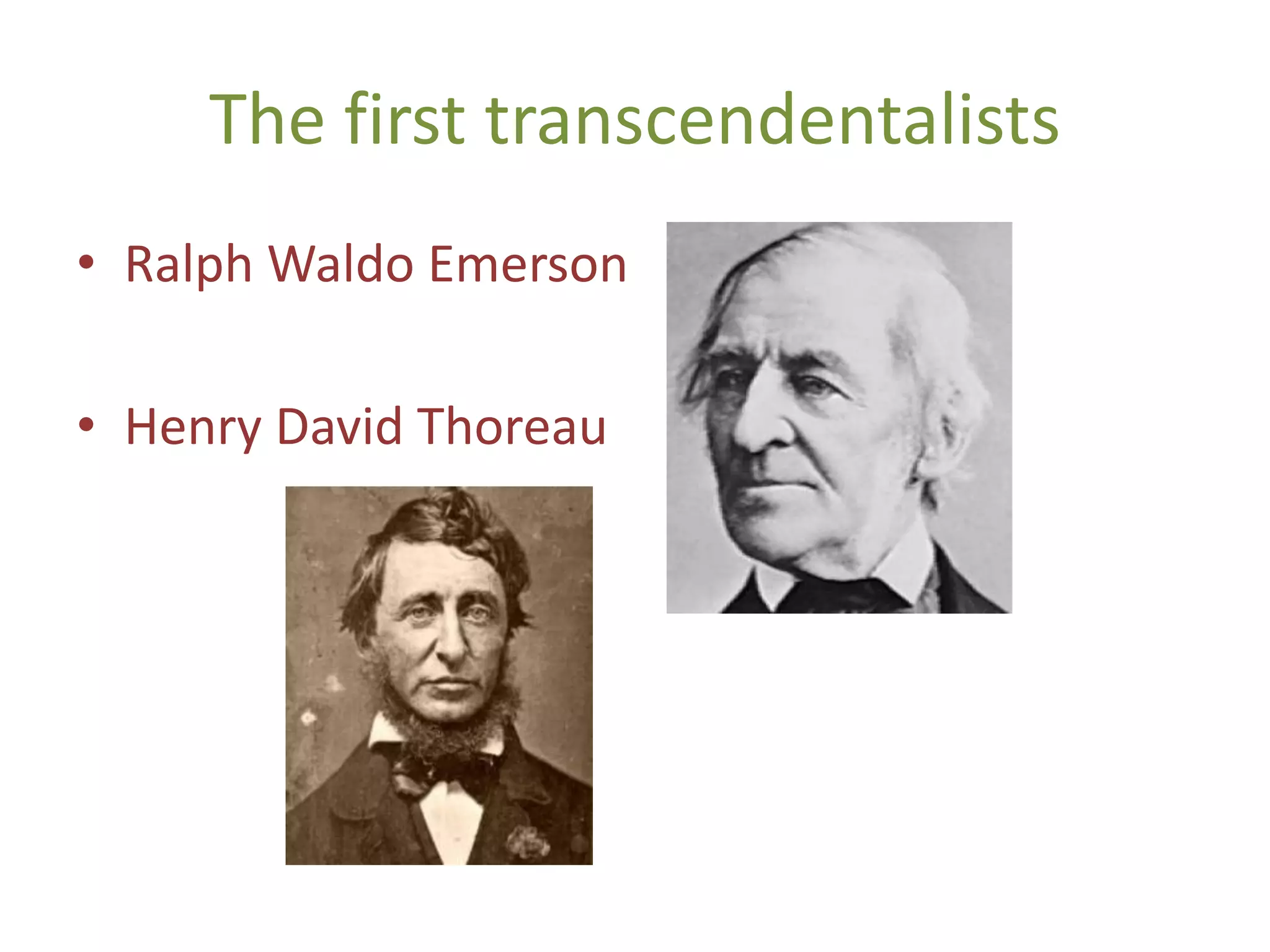 The first transcendentalists

• Ralph Waldo Emerson

• Henry David Thoreau